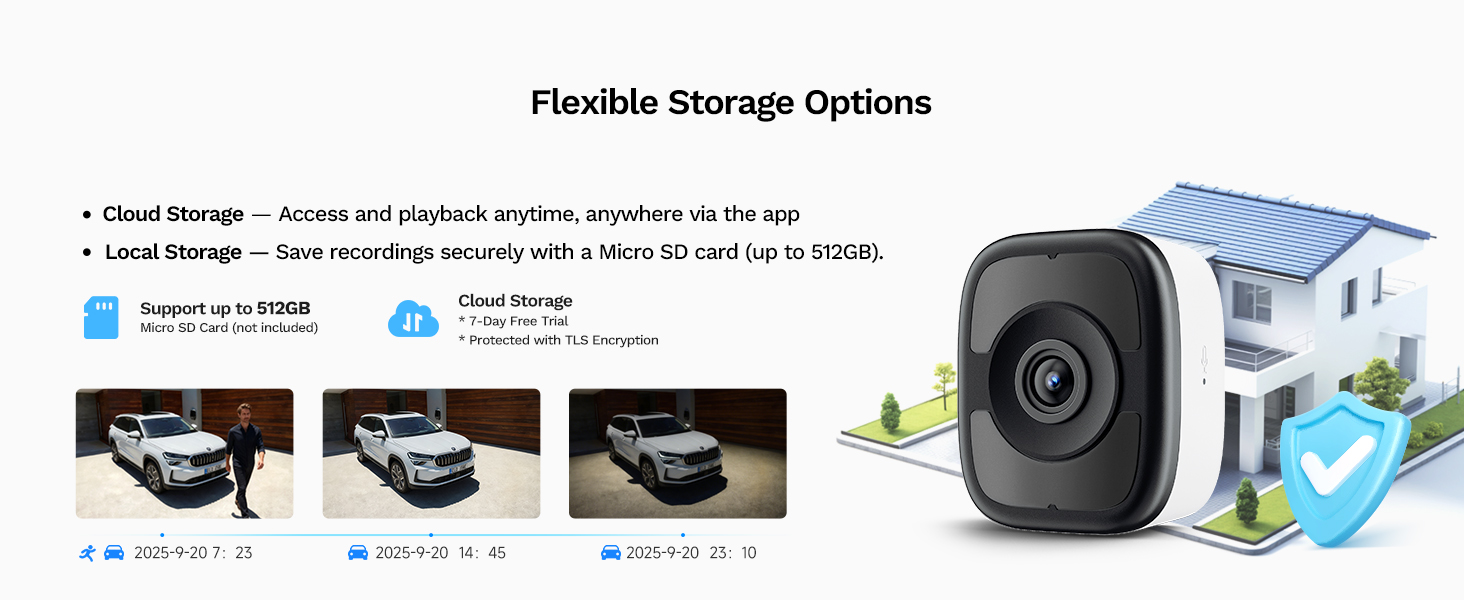 Flexible Storage Options

• Cloud Storage — Access and playback anytime, anywhere via the app
• Local Storage — Save recordings securely with a Micro SD card (up to 512GB).

Support up to 512GB
Micro SD Card (not included)

Cloud Storage
* 7-Day Free Trial
* Protected with TLS Encryption

2025-9-20 7: 23
2025-9-20 14: 45
2025-9-20 23: 10